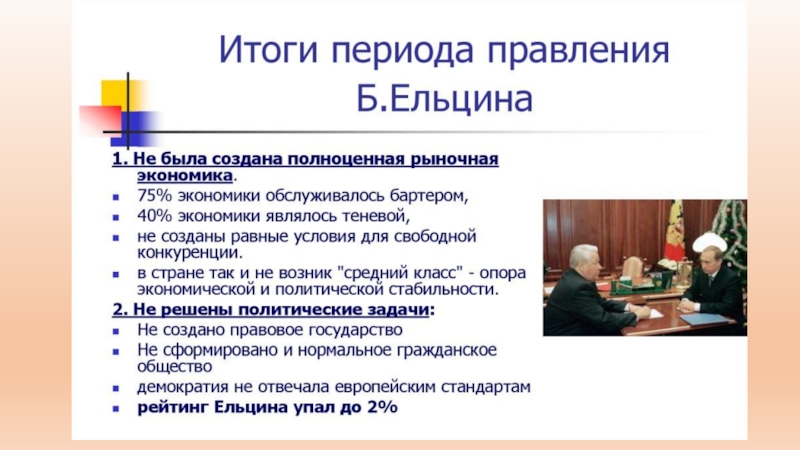 Итоги периода правления Б.Ельцина

1. Не была создана полноценная рыночная экономика.

- 75% экономики обслуживалось бартером,
- 40% экономики являлось теневой,
- не созданы равные условия для свободной конкуренции.
- в стране так и не возник "средний класс" - опора экономической и политической стабильности.

2. Не решены политические задачи:

- Не создано правовое государство
- Не сформировано и нормальное гражданское общество
- демократия не отвечала европейским стандартам
- рейтинг Ельцина упал до 2%